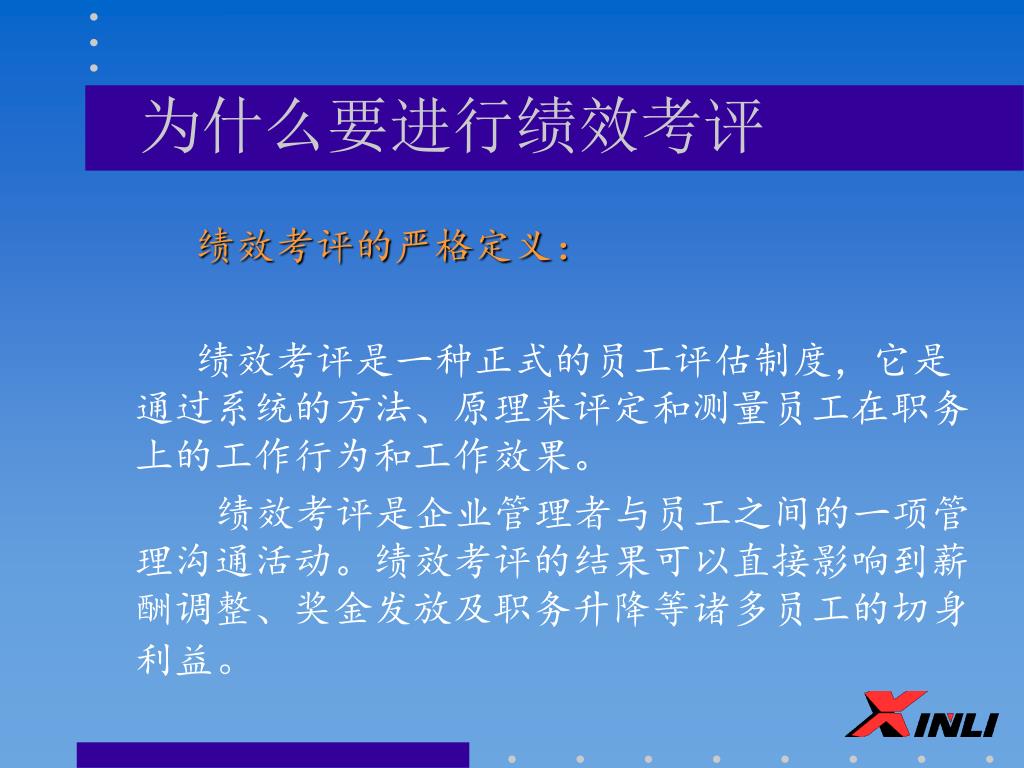 为什么要进行绩效考评

绩效考评的严格定义：

绩效考评是一种正式的员工评估制度，它是通过系统的方法、原理来评定和测量员工在职务上的工作行为和工作效果。

绩效考评是企业管理者与员工之间的一项管理沟通活动。绩效考评的结果可以直接影响到薪酬调整、奖金发放及职务升降等诸多员工的切身利益。

XINLI